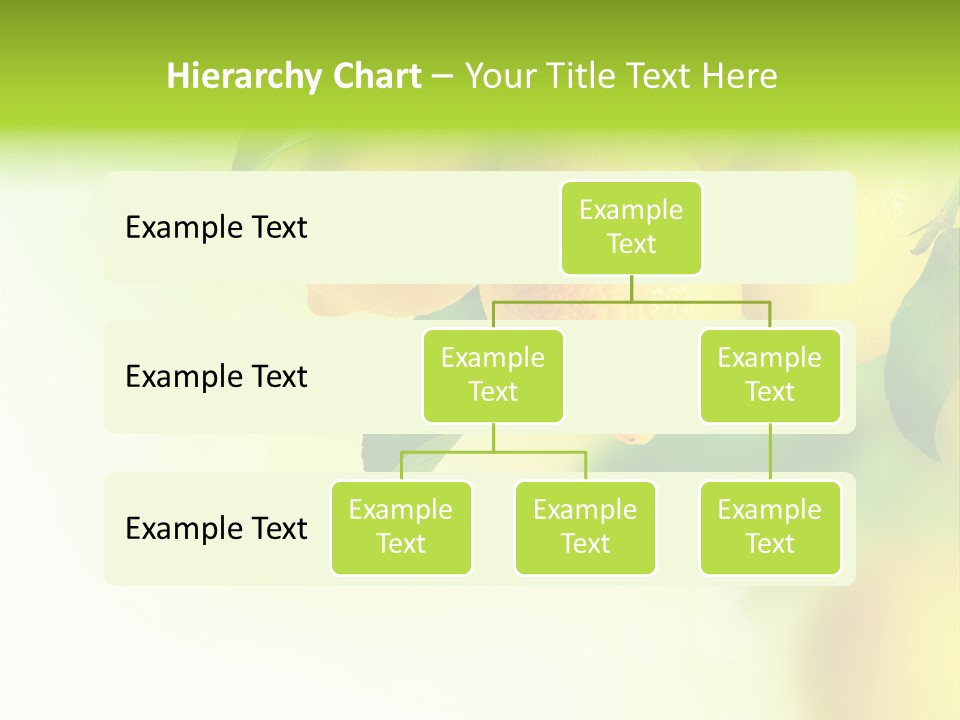 Hierarchy Chart – Your Title Text Here

Example Text

Example Text

Example Text

Example Text

Example Text

Example Text

Example Text

Example Text

Example Text